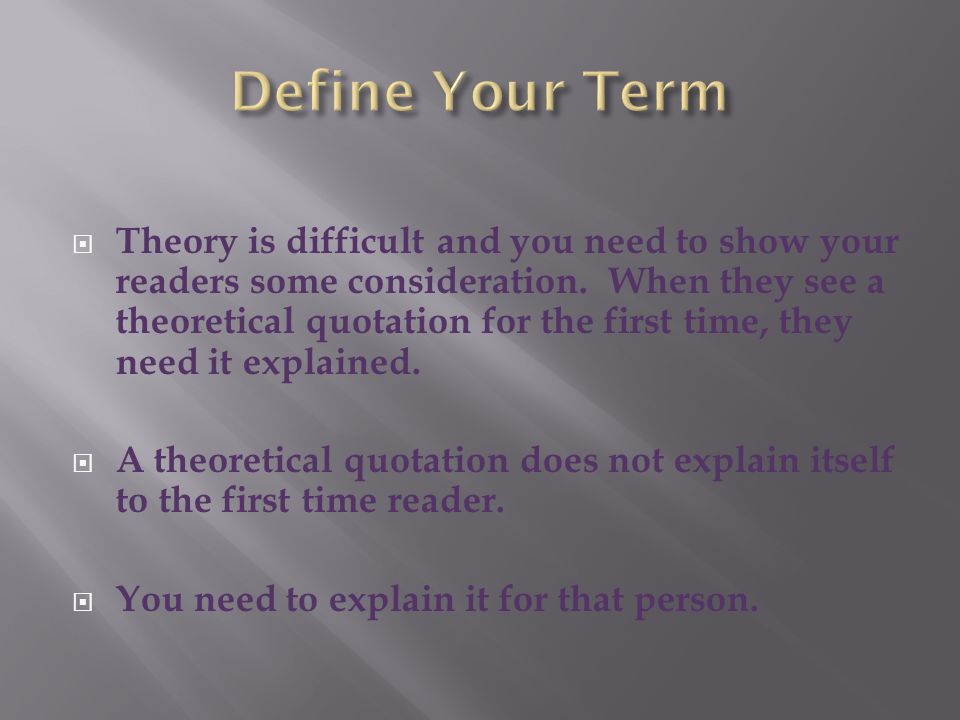 Define Your Term

Theory is difficult and you need to show your readers some consideration. When they see a theoretical quotation for the first time, they need it explained.

A theoretical quotation does not explain itself to the first time reader.

You need to explain it for that person.